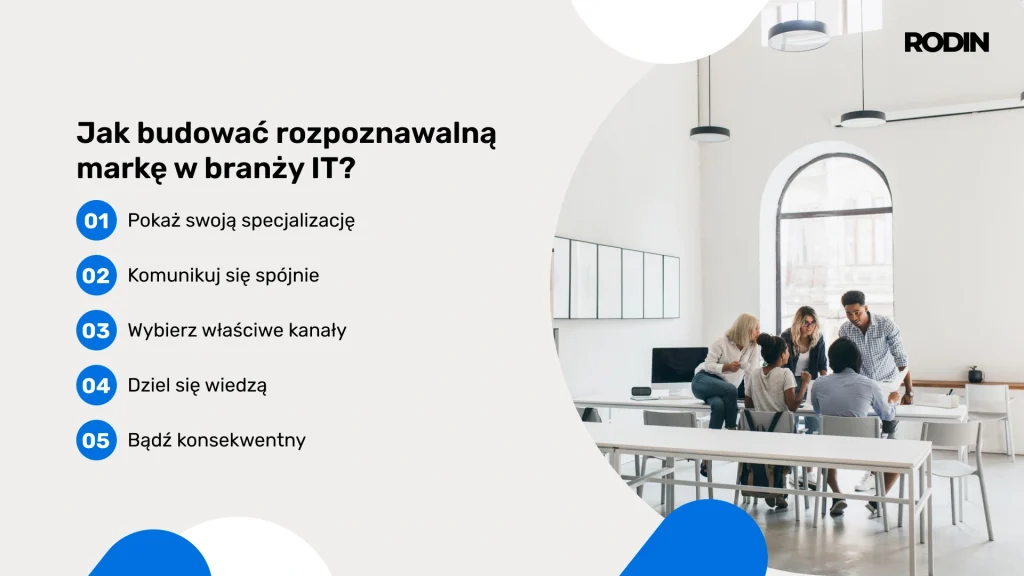 RODIN

Jak budować rozpoznawalną markę w branży IT?

01 Pokaż swoją specjalizację

02 Komunikuj się spójnie

03 Wybierz właściwe kanały

04 Dziel się wiedzą

05 Bądź konsekwentny